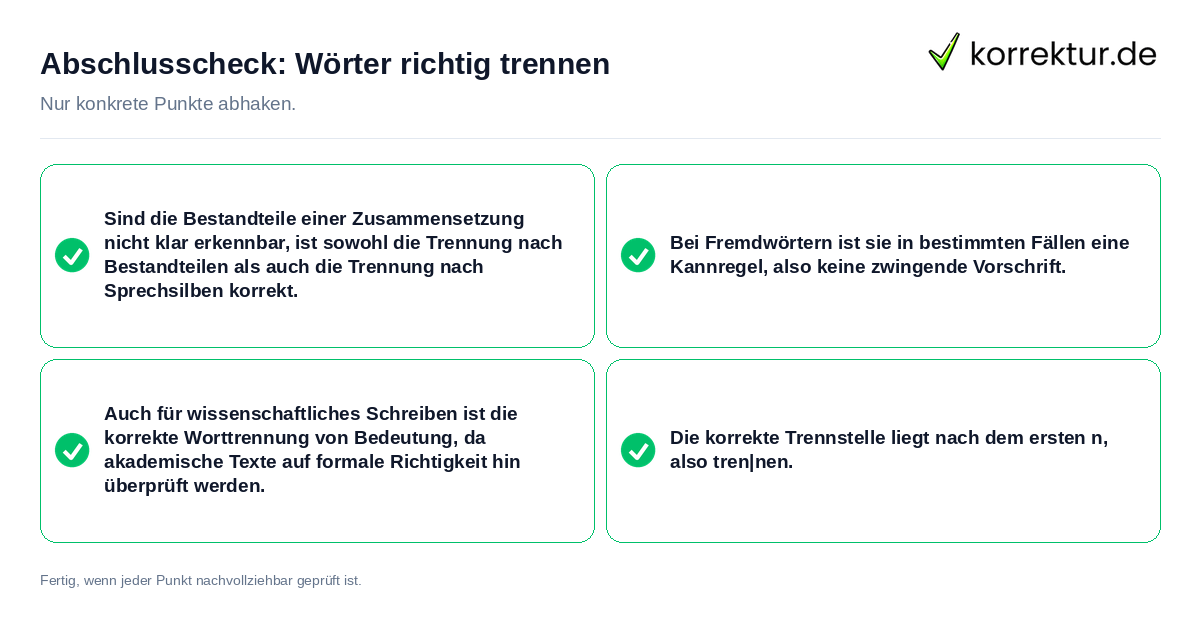 Abschlusscheck: Wörter richtig trennen

korrektur.de

Nur konkrete Punkte abhaken.

Sind die Bestandteile einer Zusammensetzung nicht klar erkennbar, ist sowohl die Trennung nach Bestandteilen als auch die Trennung nach Sprechsilben korrekt.

Bei Fremdwörtern ist sie in bestimmten Fällen eine Kannregel, also keine zwingende Vorschrift.

Auch für wissenschaftliches Schreiben ist die korrekte Worttrennung von Bedeutung, da akademische Texte auf formale Richtigkeit hin überprüft werden.

Die korrekte Trennstelle liegt nach dem ersten n, also tren|nen.

Fertig, wenn jeder Punkt nachvollziehbar geprüft ist.